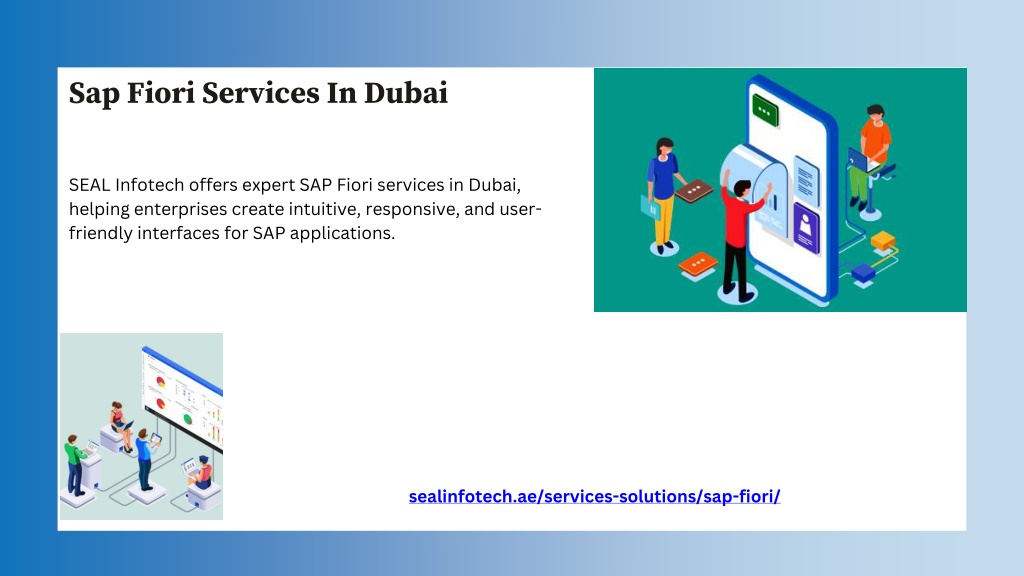 Sap Fiori Services In Dubai

SEAL Infotech offers expert SAP Fiori services in Dubai, helping enterprises create intuitive, responsive, and user-friendly interfaces for SAP applications.

sealinfotech.ae/services-solutions/sap-fiori/